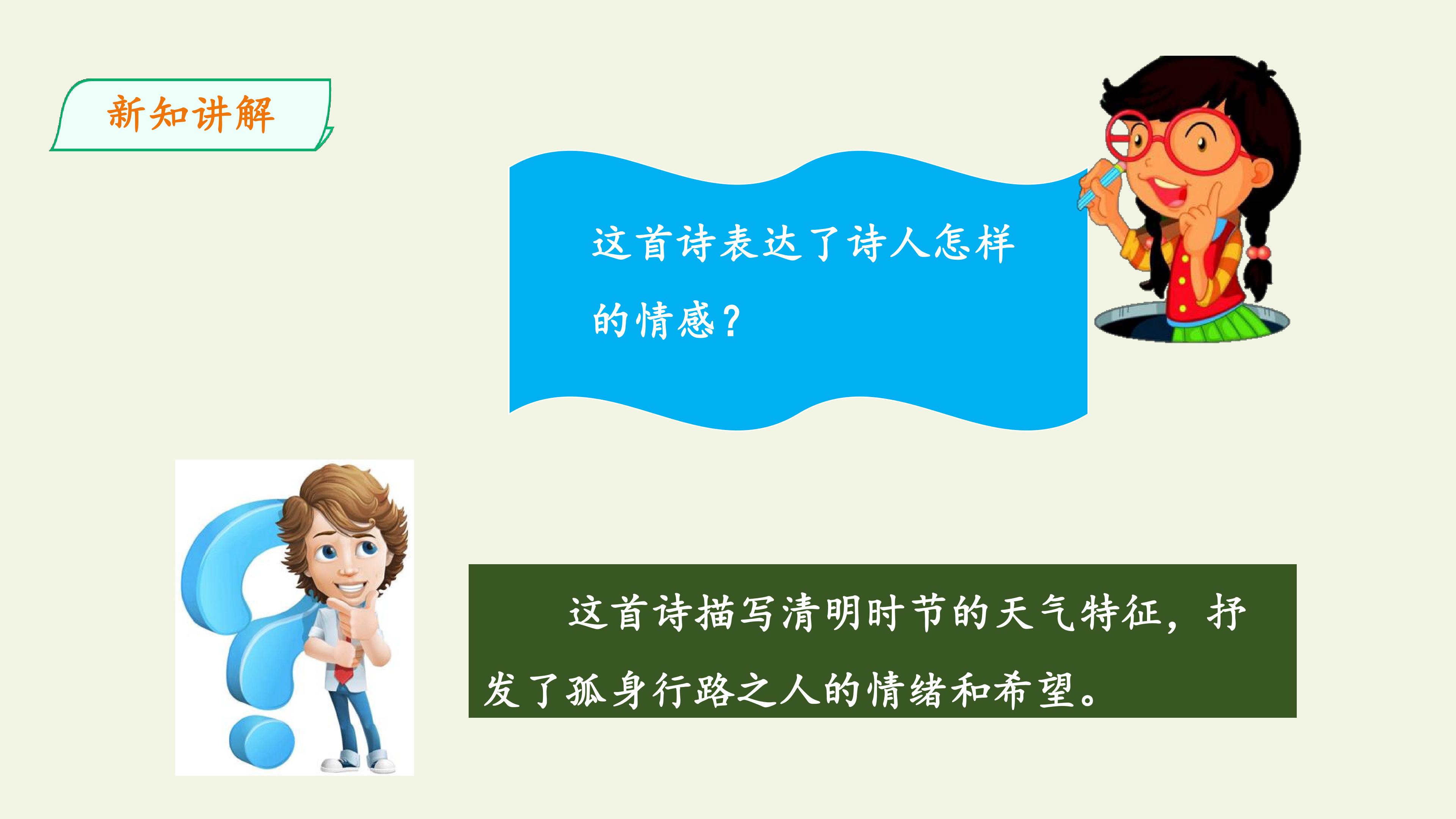 新知讲解

这首诗表达了诗人怎样的情感？

这首诗描写清明时节的天气特征，抒发了孤身行路之人的情绪和希望。